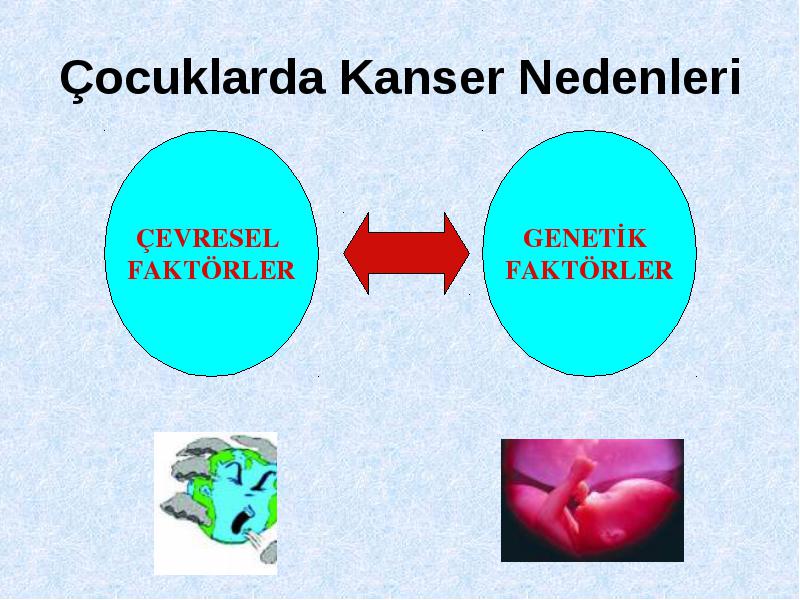 Çocuklarda Kanser Nedenleri

ÇEVRESEL FAKTÖRLER

GENETİK FAKTÖRLER